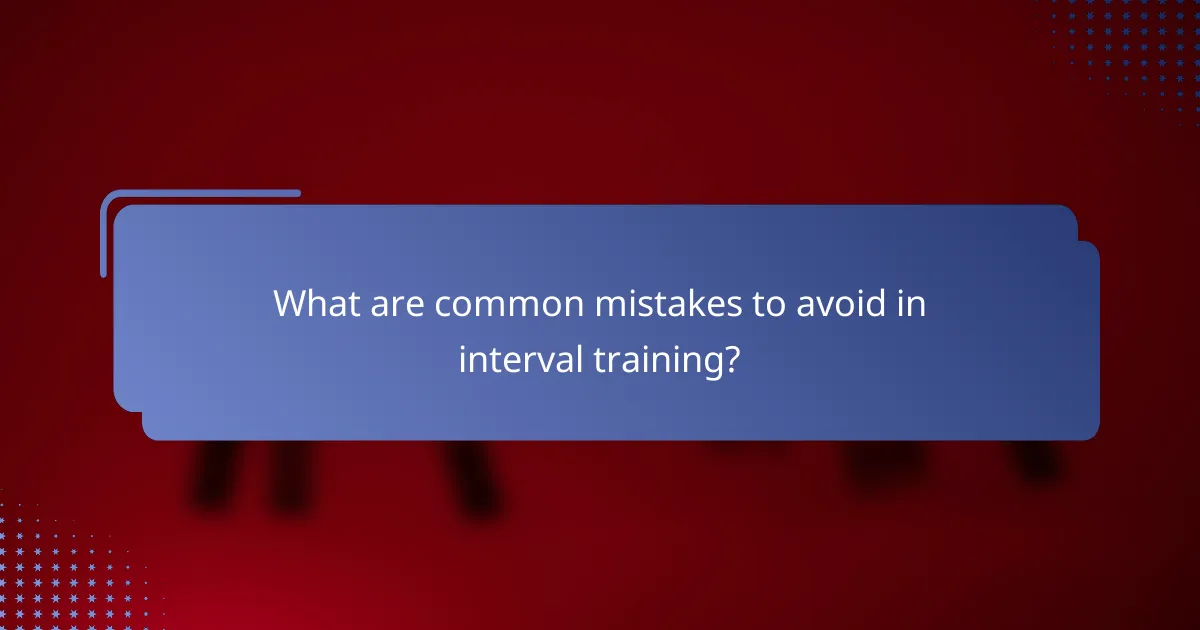 What are common mistakes to avoid in interval training?